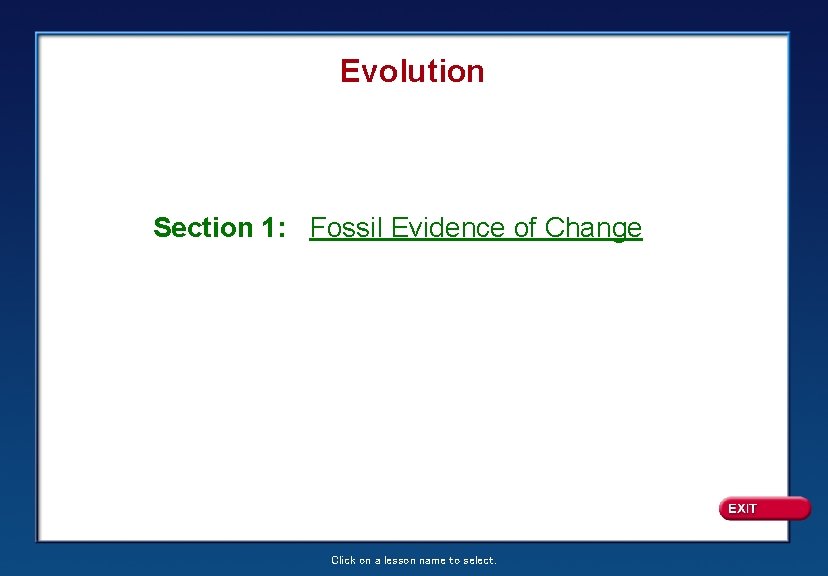 Evolution

Section 1: Fossil Evidence of Change

EXIT

Click on a lesson name to select.